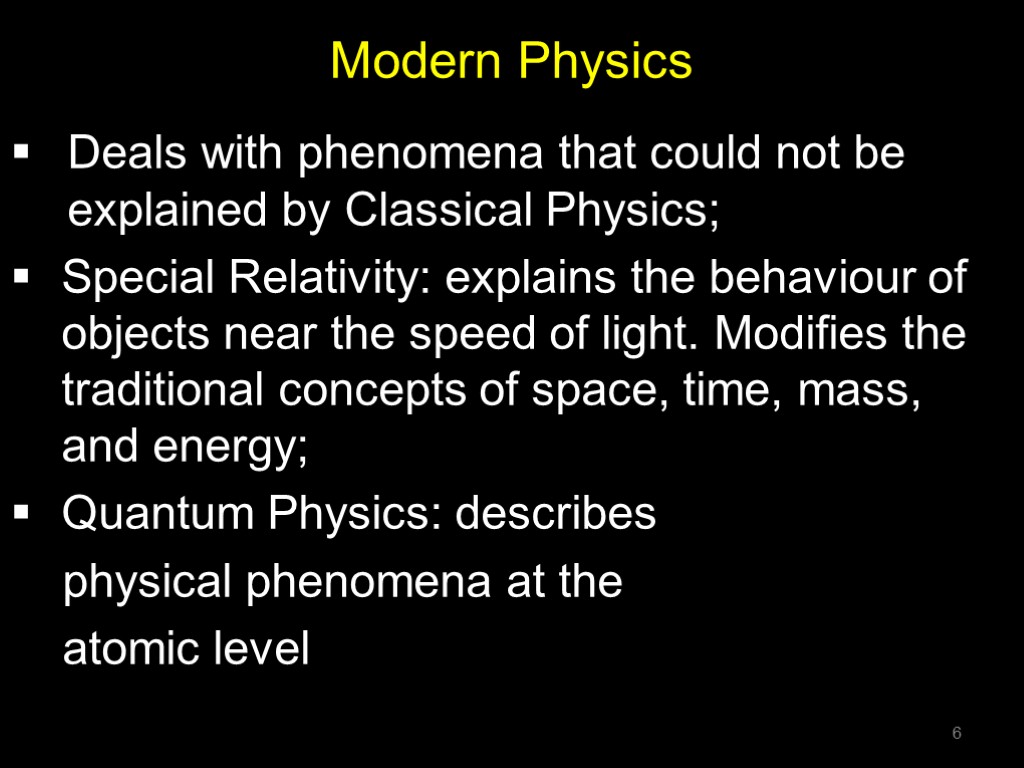 Modern Physics

▪ Deals with phenomena that could not be explained by Classical Physics;

▪ Special Relativity: explains the behaviour of objects near the speed of light. Modifies the traditional concepts of space, time, mass, and energy;

▪ Quantum Physics: describes physical phenomena at the atomic level

6